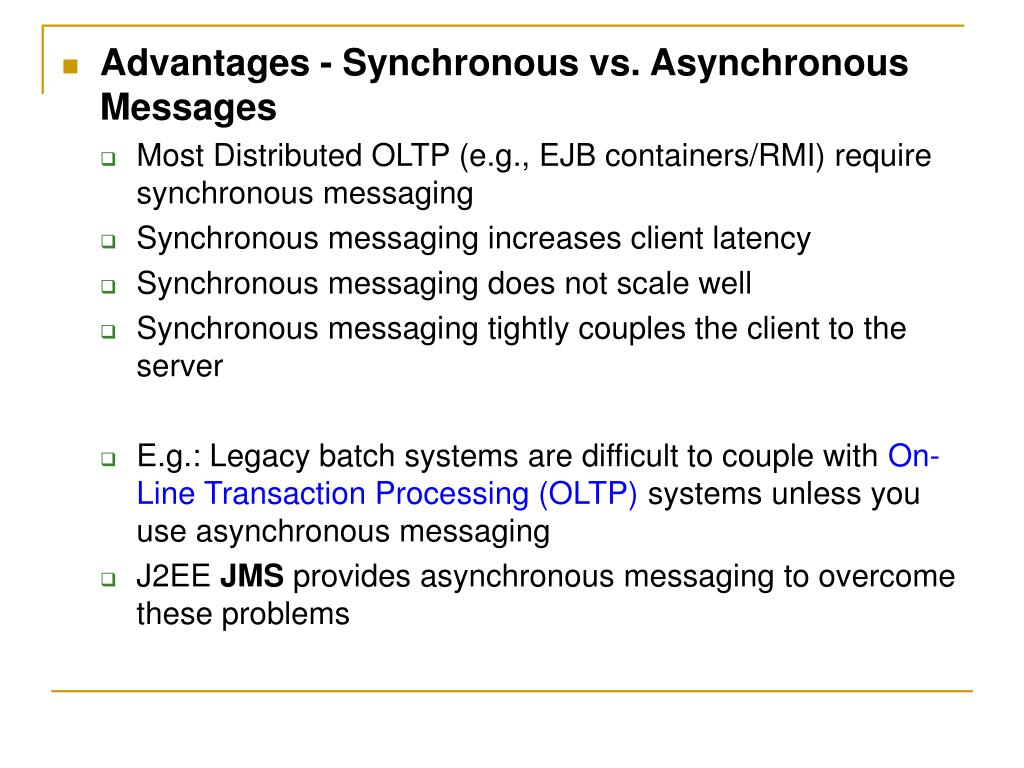 Advantages - Synchronous vs. Asynchronous Messages

Most Distributed OLTP (e.g., EJB containers/RMI) require synchronous messaging

Synchronous messaging increases client latency

Synchronous messaging does not scale well

Synchronous messaging tightly couples the client to the server

E.g.: Legacy batch systems are difficult to couple with On-Line Transaction Processing (OLTP) systems unless you use asynchronous messaging

J2EE JMS provides asynchronous messaging to overcome these problems